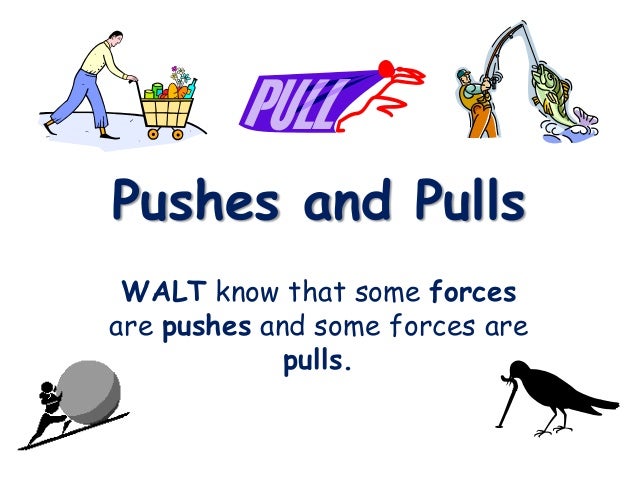 PULL

Pushes and Pulls

WALT know that some forces are pushes and some forces are pulls.